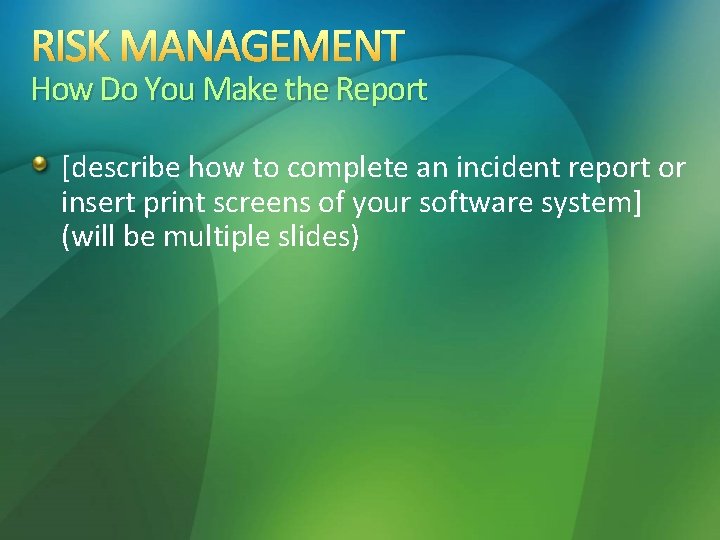 RISK MANAGEMENT
How Do You Make the Report

[describe how to complete an incident report or insert print screens of your software system] (will be multiple slides)